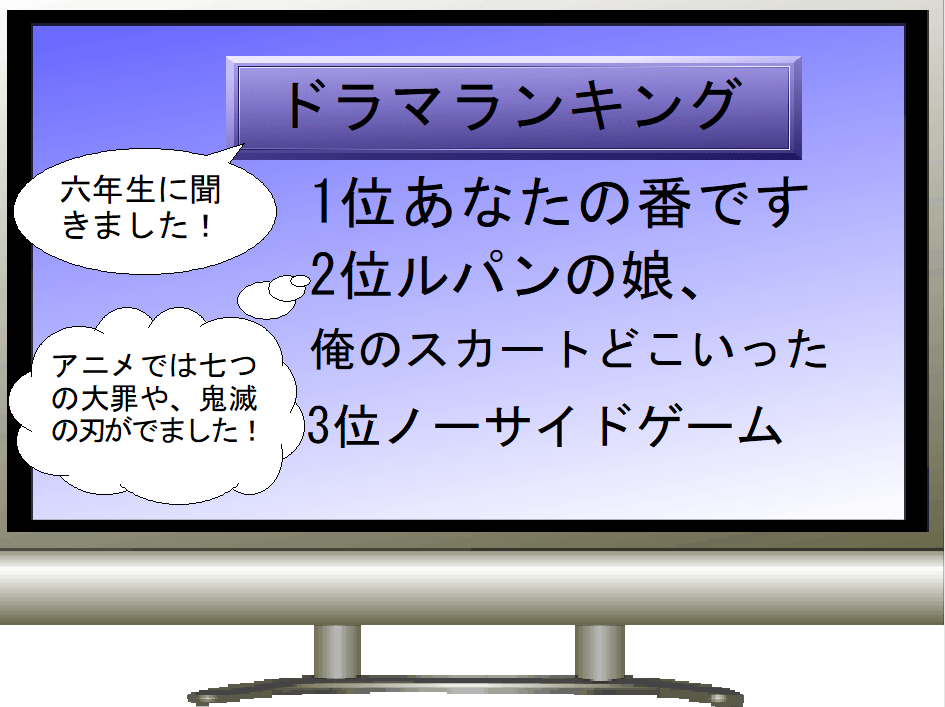 ドラマランキング

六年生に聞きました！

1位あなたの番です
2位ルパンの娘、
俺のスカートどこいった
3位ノーサイドゲーム

アニメでは七つの大罪や、鬼滅の刃がでました！